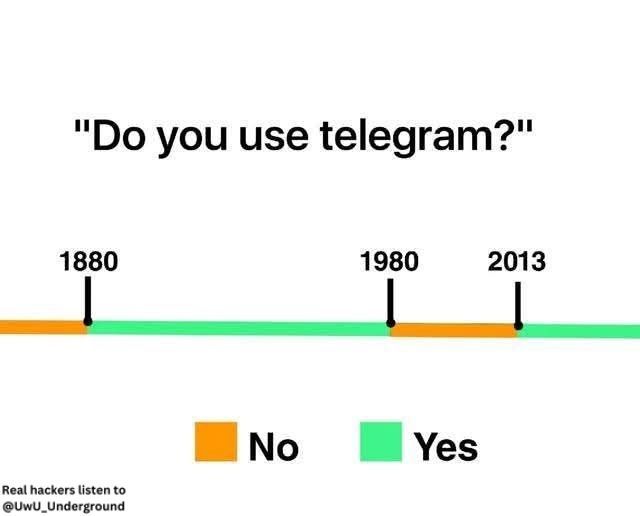 "Do you use telegram?"

1880

1980

2013

No

Yes

Real hackers listen to
@UwU_Underground